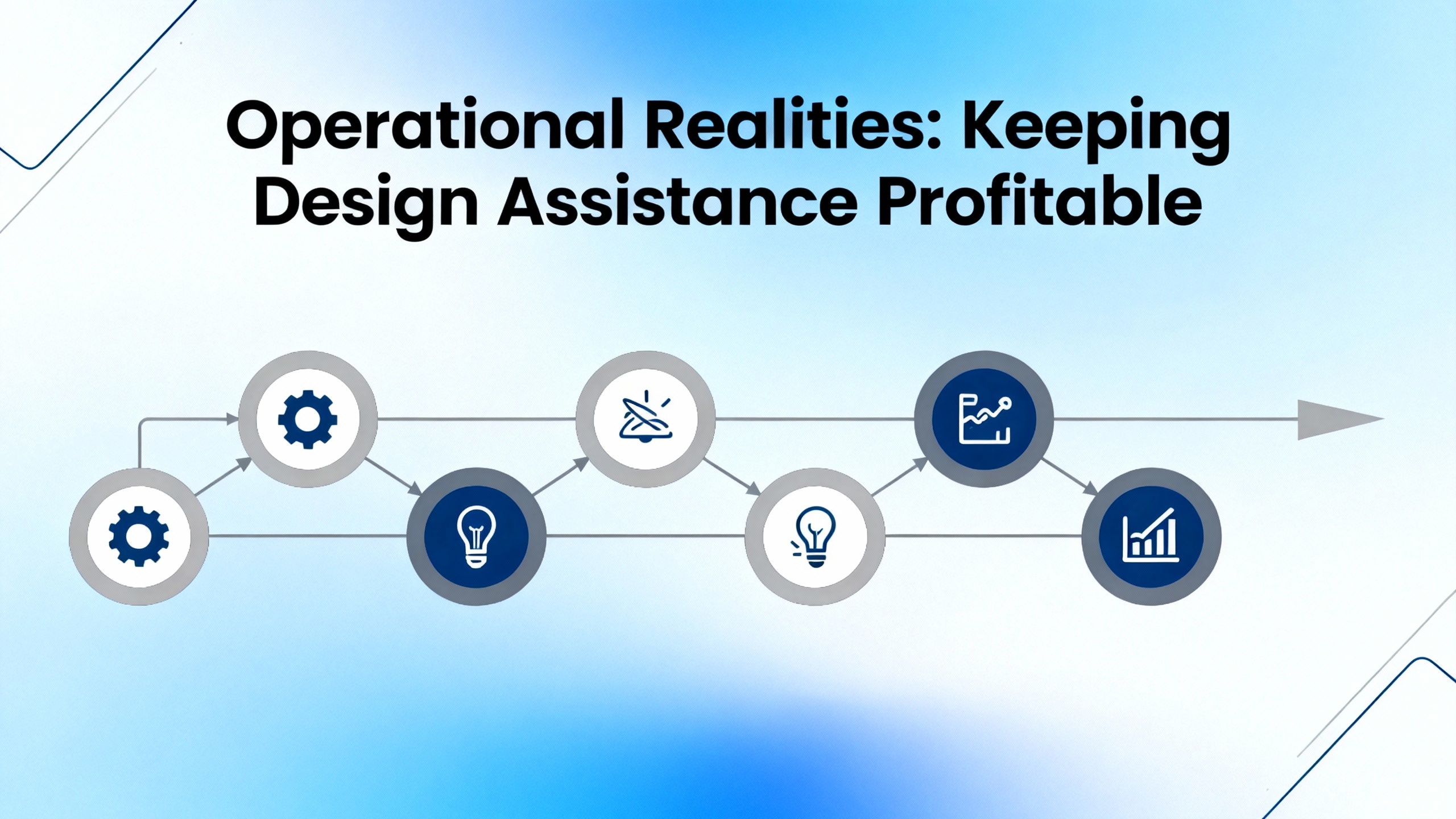 Operational Realities: Keeping Design Assistance Profitable